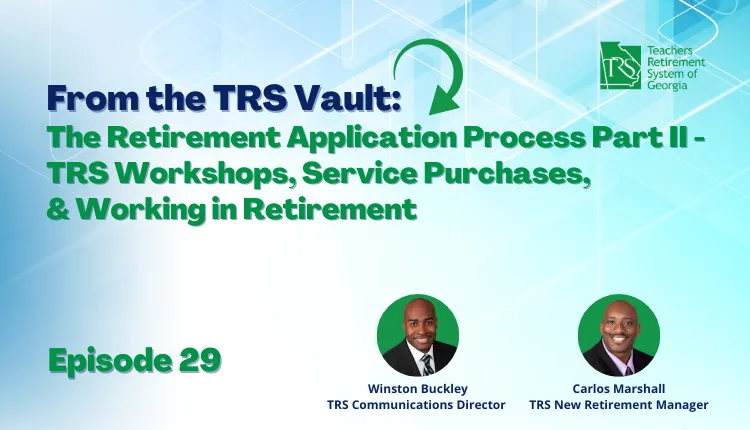 TRS Teachers Retirement System of Georgia

From the TRS Vault:
The Retirement Application Process Part II - TRS Workshops, Service Purchases, & Working in Retirement

Episode 29

Winston Buckley
TRS Communications Director

Carlos Marshall
TRS New Retirement Manager